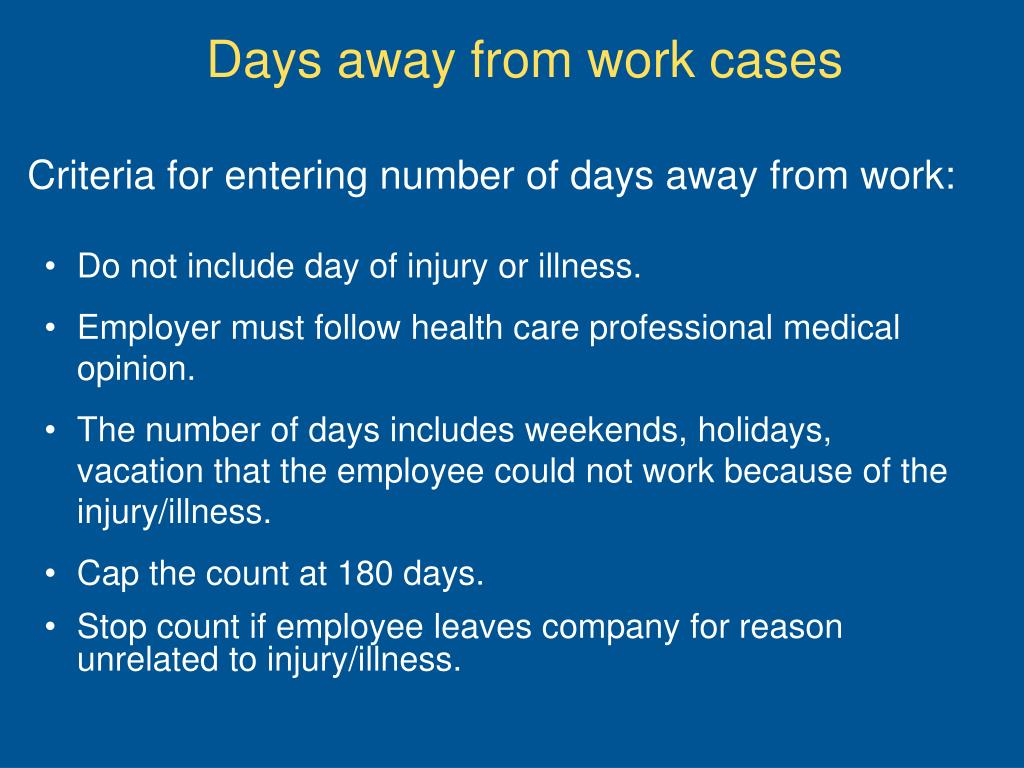 Days away from work cases

Criteria for entering number of days away from work:

• Do not include day of injury or illness.

• Employer must follow health care professional medical opinion.

• The number of days includes weekends, holidays, vacation that the employee could not work because of the injury/illness.

• Cap the count at 180 days.

• Stop count if employee leaves company for reason unrelated to injury/illness.